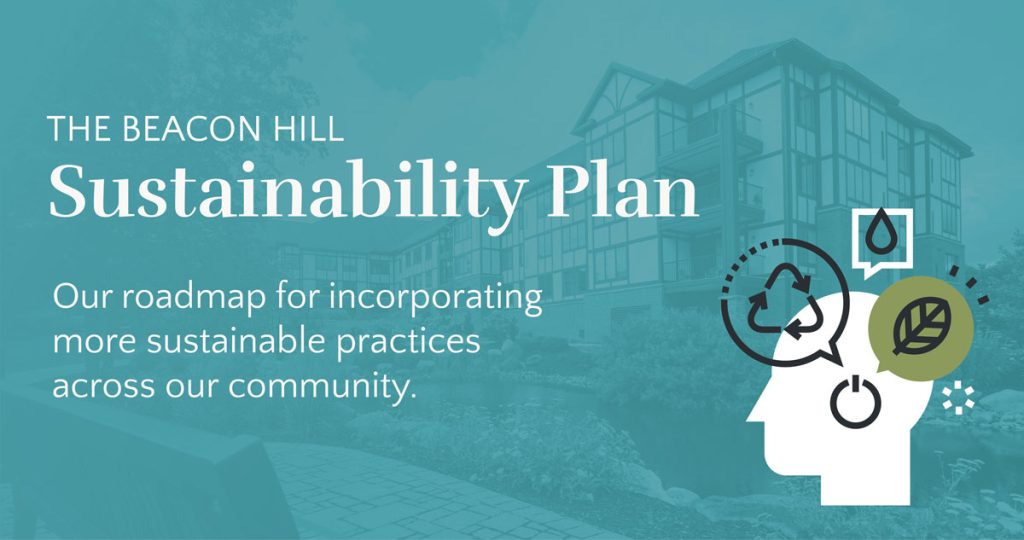 THE BEACON HILL
Sustainability Plan

Our roadmap for incorporating more sustainable practices across our community.